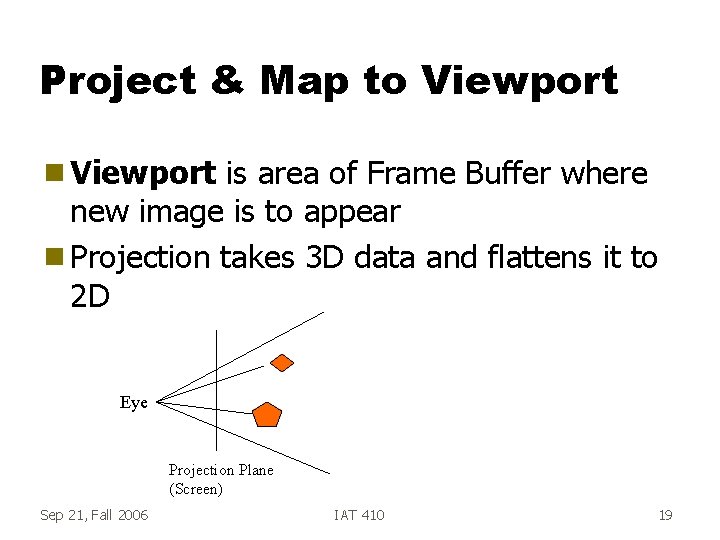 Project & Map to Viewport

Viewport is area of Frame Buffer where new image is to appear

Projection takes 3D data and flattens it to 2D

Eye

Projection Plane
(Screen)

Sep 21, Fall 2006

IAT 410

19